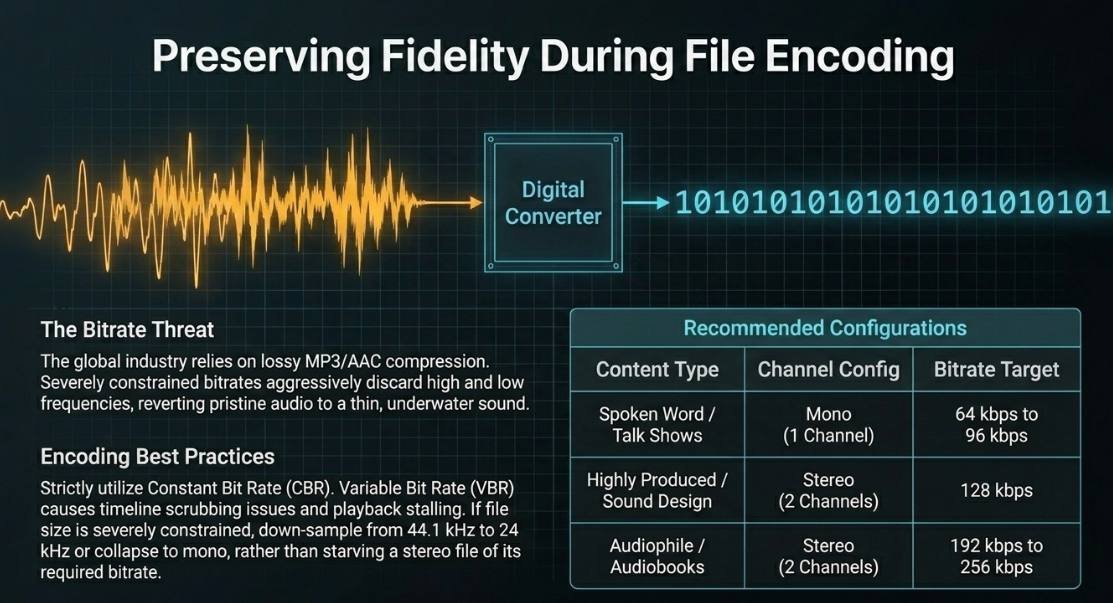 Preserving Fidelity During File Encoding

Digital Converter

1010101010101010101010101

The Bitrate Threat

The global industry relies on lossy MP3/AAC compression. Severely constrained bitrates aggressively discard high and low frequencies, reverting pristine audio to a thin, underwater sound.

Encoding Best Practices

Strictly utilize Constant Bit Rate (CBR). Variable Bit Rate (VBR) causes timeline scrubbing issues and playback stalling. If file size is severely constrained, down-sample from 44.1 kHz to 24 kHz or collapse to mono, rather than starving a stereo file of its required bitrate.

Recommended Configurations

| Content Type | Channel Config | Bitrate Target |
|---|---|---|
| Spoken Word / Talk Shows | Mono (1 Channel) | 64 kbps to 96 kbps |
| Highly Produced / Sound Design | Stereo (2 Channels) | 128 kbps |
| Audiophile / Audiobooks | Stereo (2 Channels) | 192 kbps to 256 kbps |